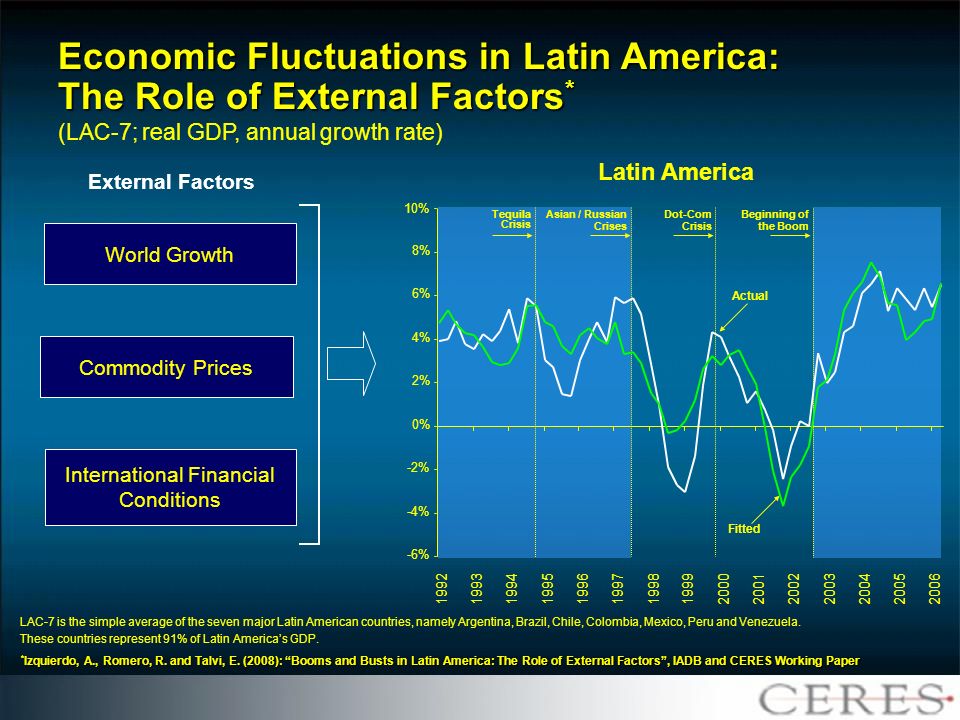 Economic Fluctuations in Latin America: The Role of External Factors*
(LAC-7; real GDP, annual growth rate)

External Factors

World Growth

Commodity Prices

International Financial Conditions

Latin America

10%
8%
6%
4%
2%
0%
-2%
-4%
-6%

Tequila Crisis
Asian / Russian Crises
Dot-Com Crisis
Beginning of the Boom

Actual
Fitted

1992
1993
1994
1995
1996
1997
1998
1999
2000
2001
2002
2003
2004
2005
2006

LAC-7 is the simple average of the seven major Latin American countries, namely Argentina, Brazil, Chile, Colombia, Mexico, Peru and Venezuela. These countries represent 91% of Latin America's GDP.

*Izquierdo, A., Romero, R. and Talvi, E. (2008): "Booms and Busts in Latin America: The Role of External Factors", IADB and CERES Working Paper

CERES